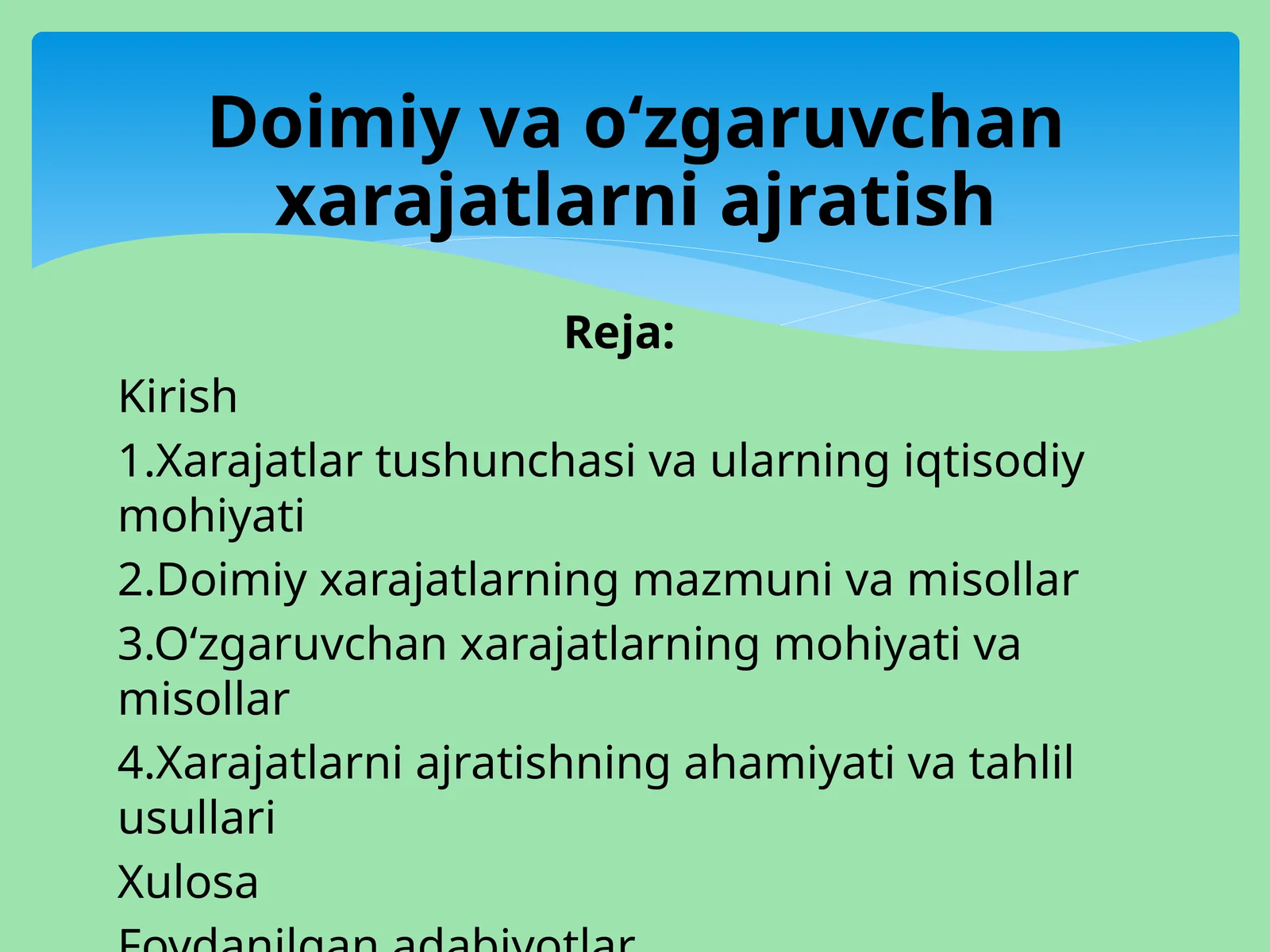 Doimiy va o‘zgaruvchan xarajatlarni ajratish

Reja:

Kirish

1.Xarajatlar tushunchasi va ularning iqtisodiy mohiyati

2.Doimiy xarajatlarning mazmuni va misollar

3.O‘zgaruvchan xarajatlarning mohiyati va misollar

4.Xarajatlarni ajratishning ahamiyati va tahlil usullari

Xulosa

Foydanilgan adabiyotlar